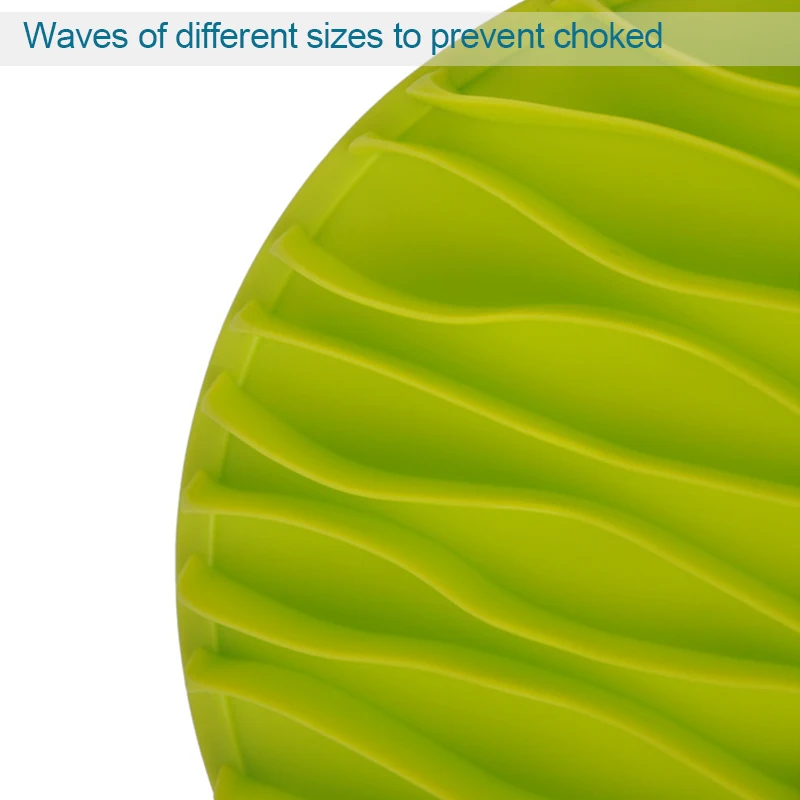 Waves of different sizes to prevent choked